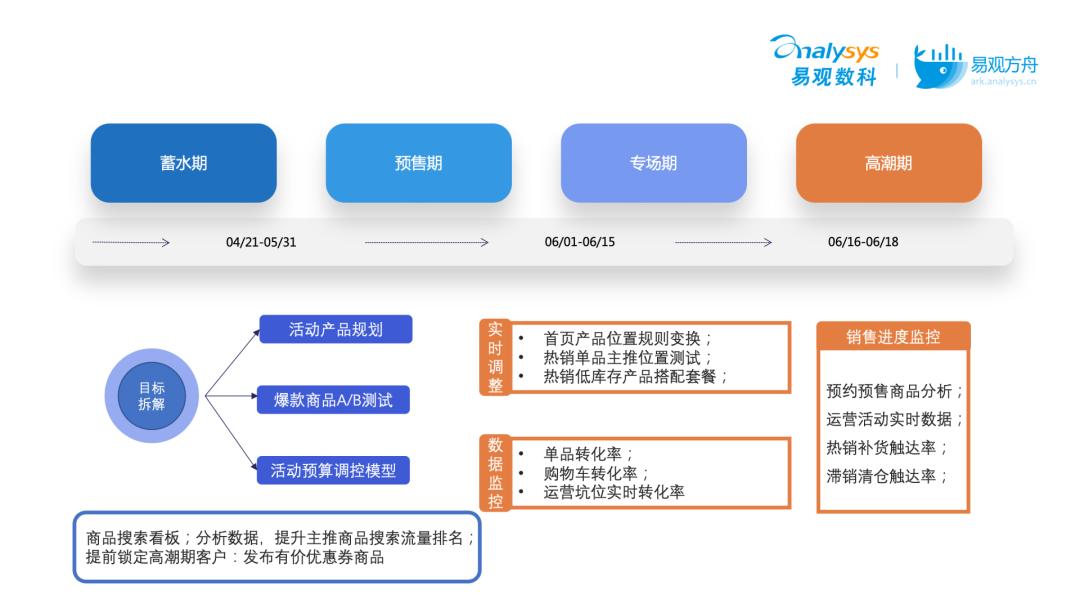 analysys
易观数科

易观方舟
ark.analysys.cn

蓄水期

预售期

专场期

高潮期

04/21-05/31

06/01-06/15

06/16-06/18

目标拆解

活动产品规划

爆款商品A/B测试

活动预算调控模型

实时调整

• 首页产品位置规则变换；
• 热销单品主推位置测试；
• 热销低库存产品搭配套餐；

数据监控

• 单品转化率；
• 购物车转化率；
• 运营坑位实时转化率

销售进度监控

预约预售商品分析；
运营活动实时数据；
热销补货触达率；
滞销清仓触达率；

商品搜索看板；分析数据，提升主推商品搜索流量排名；
提前锁定高潮期客户：发布有价优惠券商品